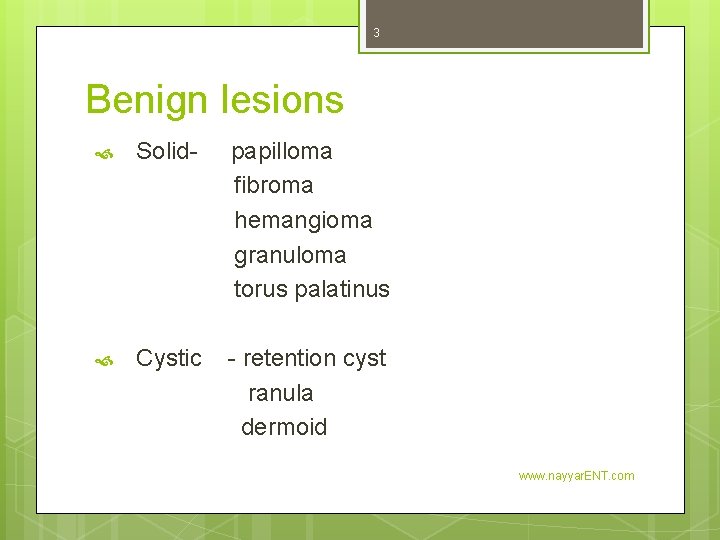 3

Benign lesions

Solid- papilloma
fibroma
hemangioma
granuloma
torus palatinus

Cystic - retention cyst
ranula
dermoid

www.nayyarENT.com